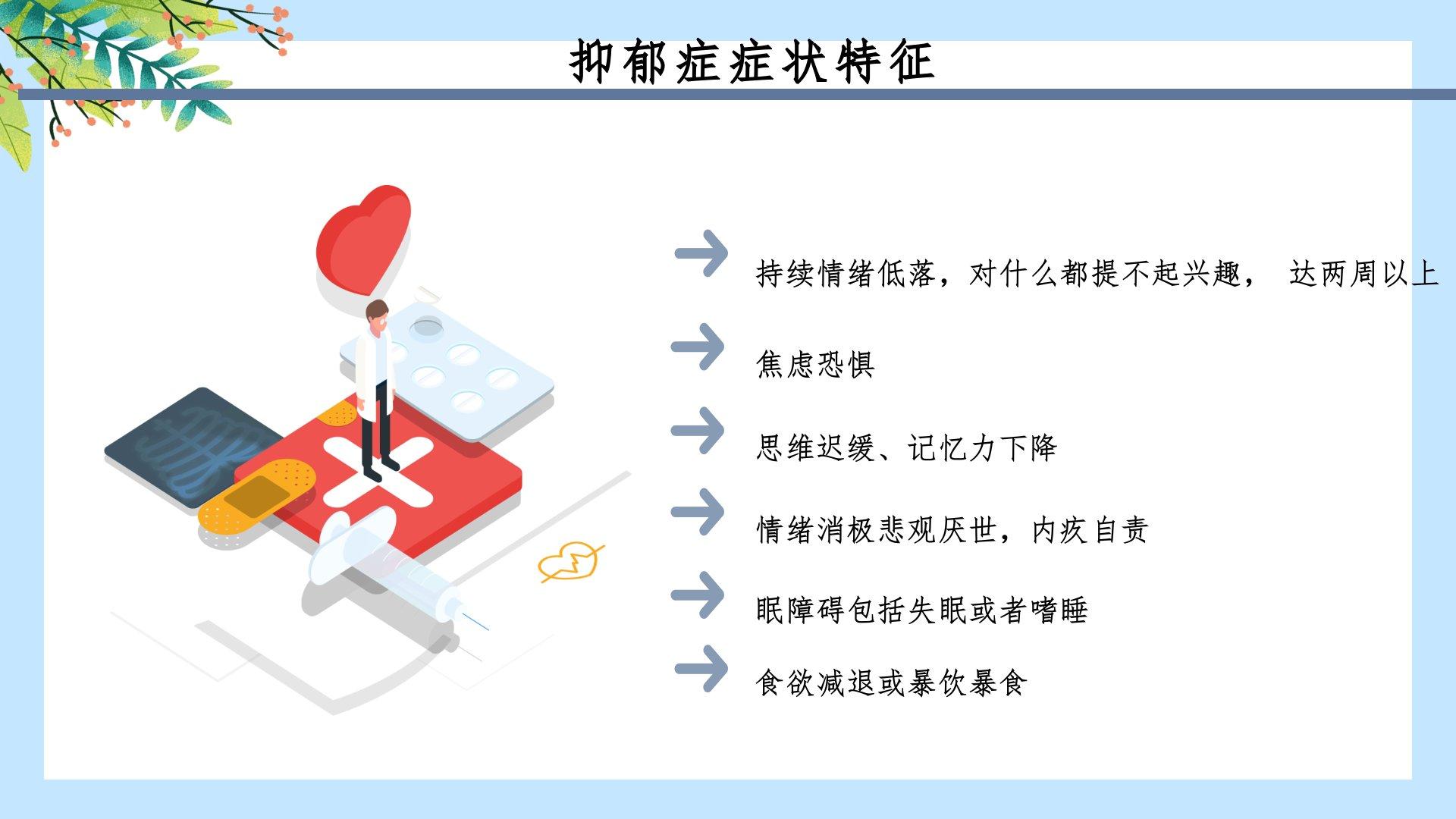 抑郁症症状特征

持续情绪低落，对什么都提不起兴趣， 达两周以上

焦虑恐惧

思维迟缓、记忆力下降

情绪消极悲观厌世，内疚自责

眠障碍包括失眠或者嗜睡

食欲减退或暴饮暴食